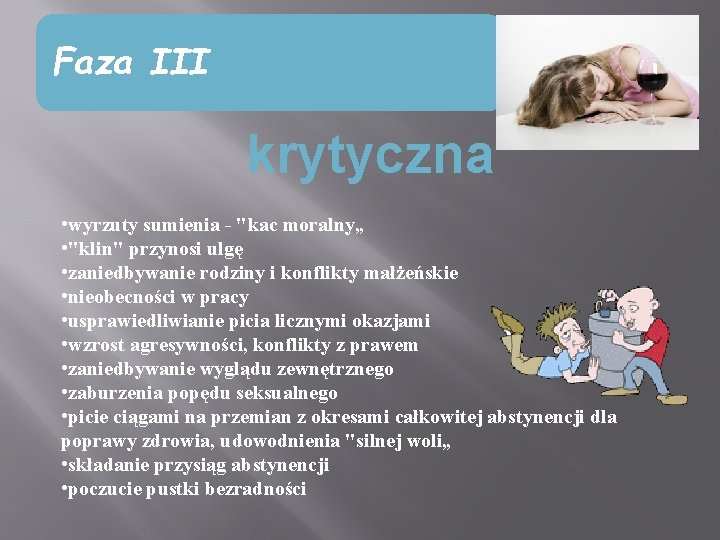 Faza III

krytyczna

•wyrzuty sumienia - "kac moralny„
•"klin" przynosi ulgę
•zaniedbywanie rodziny i konflikty małżeńskie
•nieobecności w pracy
•usprawiedliwianie picia licznymi okazjami
•wzrost agresywności, konflikty z prawem
•zaniedbywanie wyglądu zewnętrznego
•zaburzenia popędu seksualnego
•picie ciągami na przemian z okresami całkowitej abstynencji dla poprawy zdrowia, udowodnienia "silnej woli„
•składanie przysiąg abstynencji
•poczucie pustki bezradności